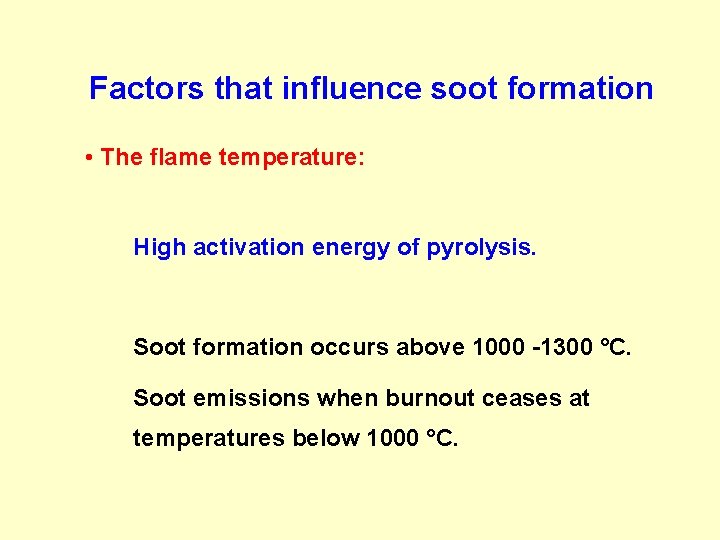 Factors that influence soot formation

• The flame temperature:

High activation energy of pyrolysis.

Soot formation occurs above 1000 -1300 °C.

Soot emissions when burnout ceases at temperatures below 1000 °C.